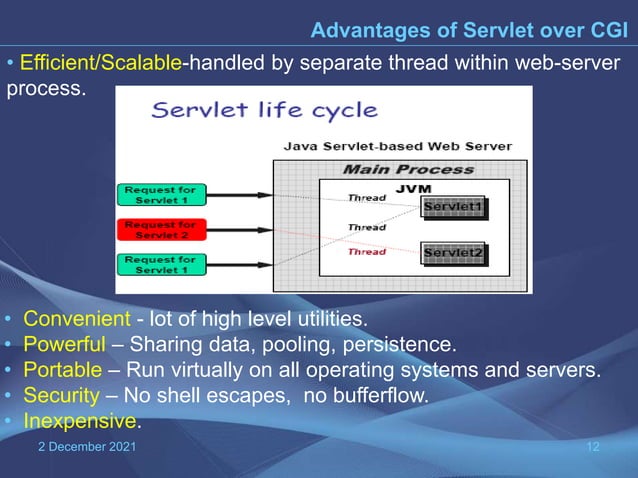 Advantages of Servlet over CGI

• Efficient/Scalable-handled by separate thread within web-server process.

Servlet life cycle

Java Servlet-based Web Server

Main Process

JVM

Request for Servlet 1

Request for Servlet 2

Request for Servlet 1

Thread

Thread

Thread

Servlet1

Servlet2

• Convenient - lot of high level utilities.
• Powerful – Sharing data, pooling, persistence.
• Portable – Run virtually on all operating systems and servers.
• Security – No shell escapes, no bufferflow.
• Inexpensive.

2 December 2021

12